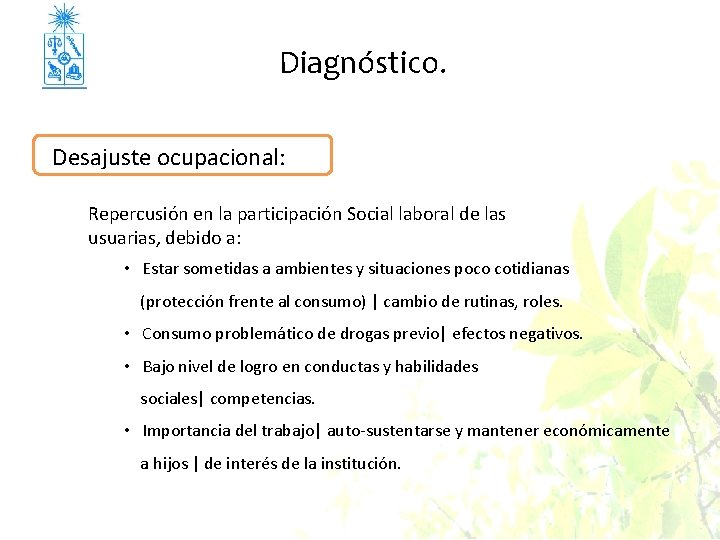 Diagnóstico.

Desajuste ocupacional:

Repercusión en la participación Social laboral de las usuarias, debido a:

• Estar sometidas a ambientes y situaciones poco cotidianas (protección frente al consumo) | cambio de rutinas, roles.

• Consumo problemático de drogas previo| efectos negativos.

• Bajo nivel de logro en conductas y habilidades sociales| competencias.

• Importancia del trabajo| auto-sustentarse y mantener económicamente a hijos | de interés de la institución.